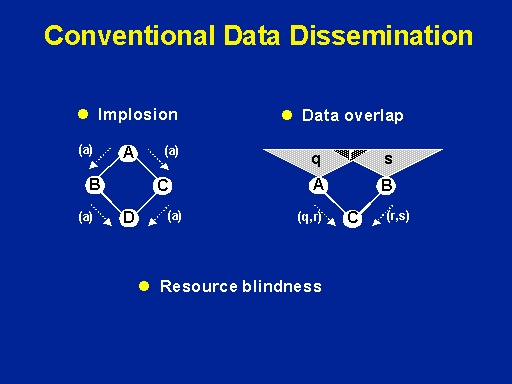 Conventional Data Dissemination

Implosion

(a) A (a)
B C
(a) D (a)

Data overlap

q s
A B
(q,r) C (r,s)

Resource blindness